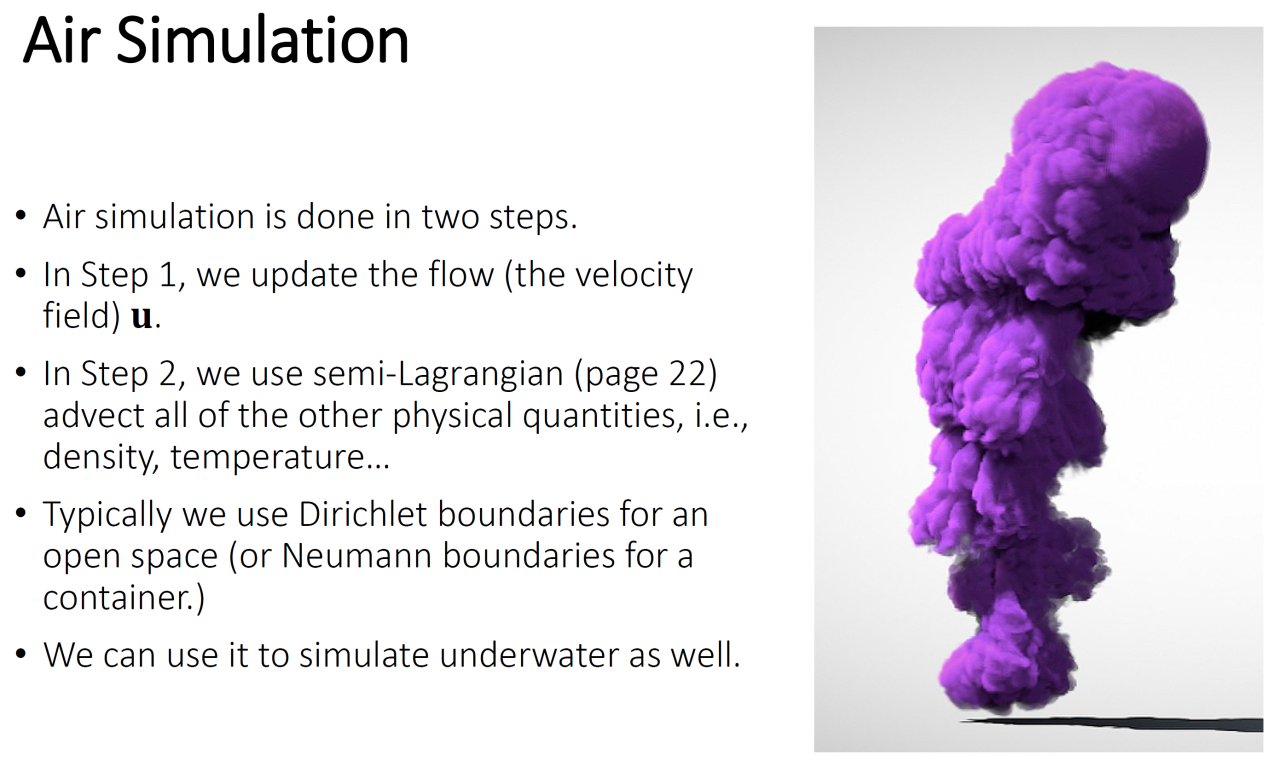 Air Simulation

• Air simulation is done in two steps.

• In Step 1, we update the flow (the velocity field) $\mathbf{u}$.

• In Step 2, we use semi-Lagrangian (page 22) advect all of the other physical quantities, i.e., density, temperature…

• Typically we use Dirichlet boundaries for an open space (or Neumann boundaries for a container.)

• We can use it to simulate underwater as well.